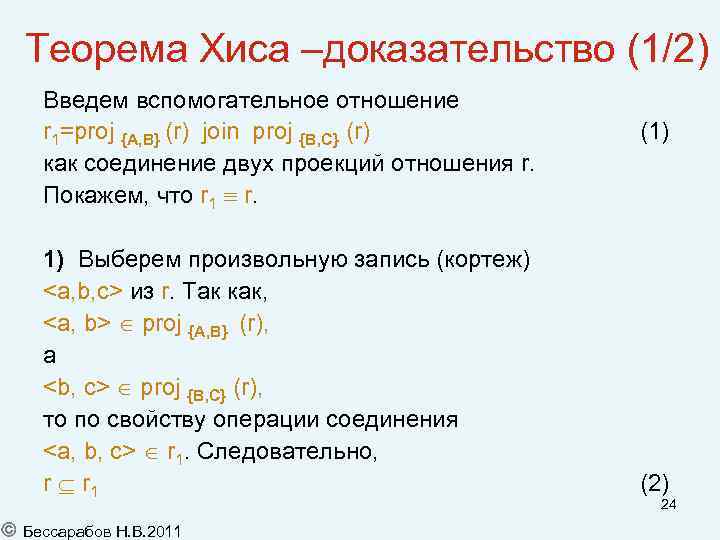 Теорема Хиса –доказательство (1/2)

Введем вспомогательное отношение
$r_1$=proj $_{\{A,B\}}$ (r) join proj $_{\{B,C\}}$ (r) (1)
как соединение двух проекций отношения r.
Покажем, что $r_1 \equiv r$.

1) Выберем произвольную запись (кортеж)
<a,b,c> из r. Так как,
<a, b> $\in$ proj $_{\{A,B\}}$ (r),
а
<b, c> $\in$ proj $_{\{B,C\}}$ (r),
то по свойству операции соединения
<a, b, c> $\in r_1$. Следовательно,
$r \subseteq r_1$ (2)

24

© Бессарабов Н.В.2011